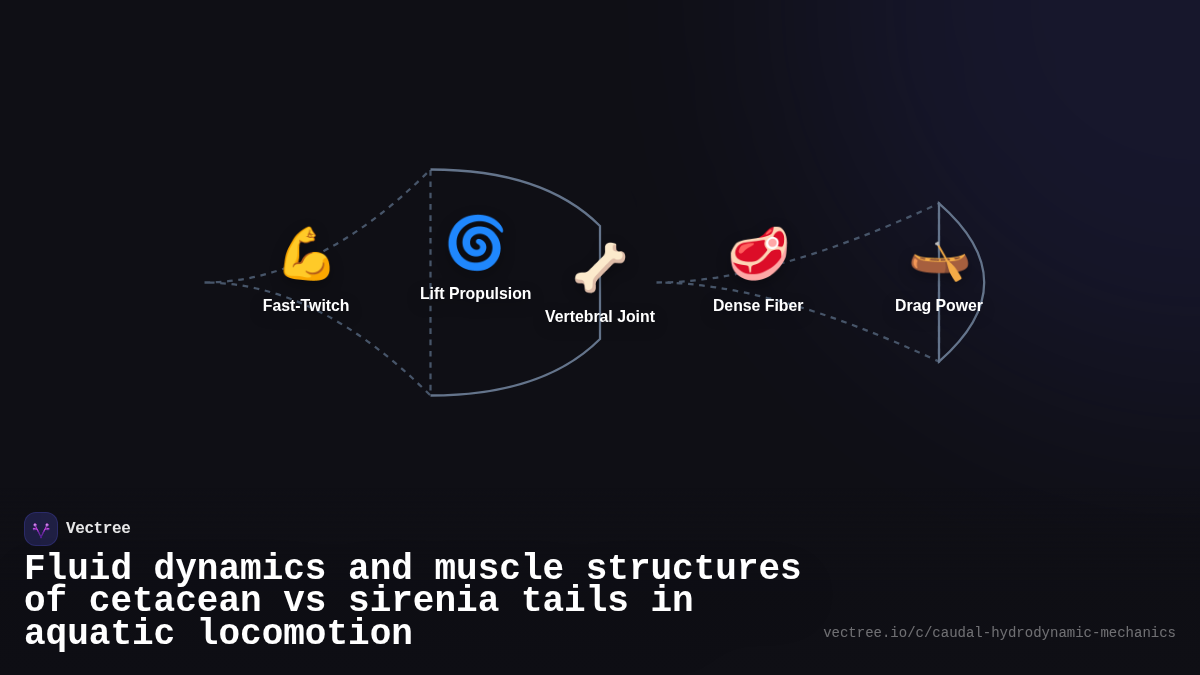 Fast-Twitch

Lift Propulsion

Vertebral Joint

Dense Fiber

Drag Power

Vectree

Fluid dynamics and muscle structures of cetacean vs sirenia tails in aquatic locomotion

vectree.io/c/caudal-hydrodynamic-mechanics